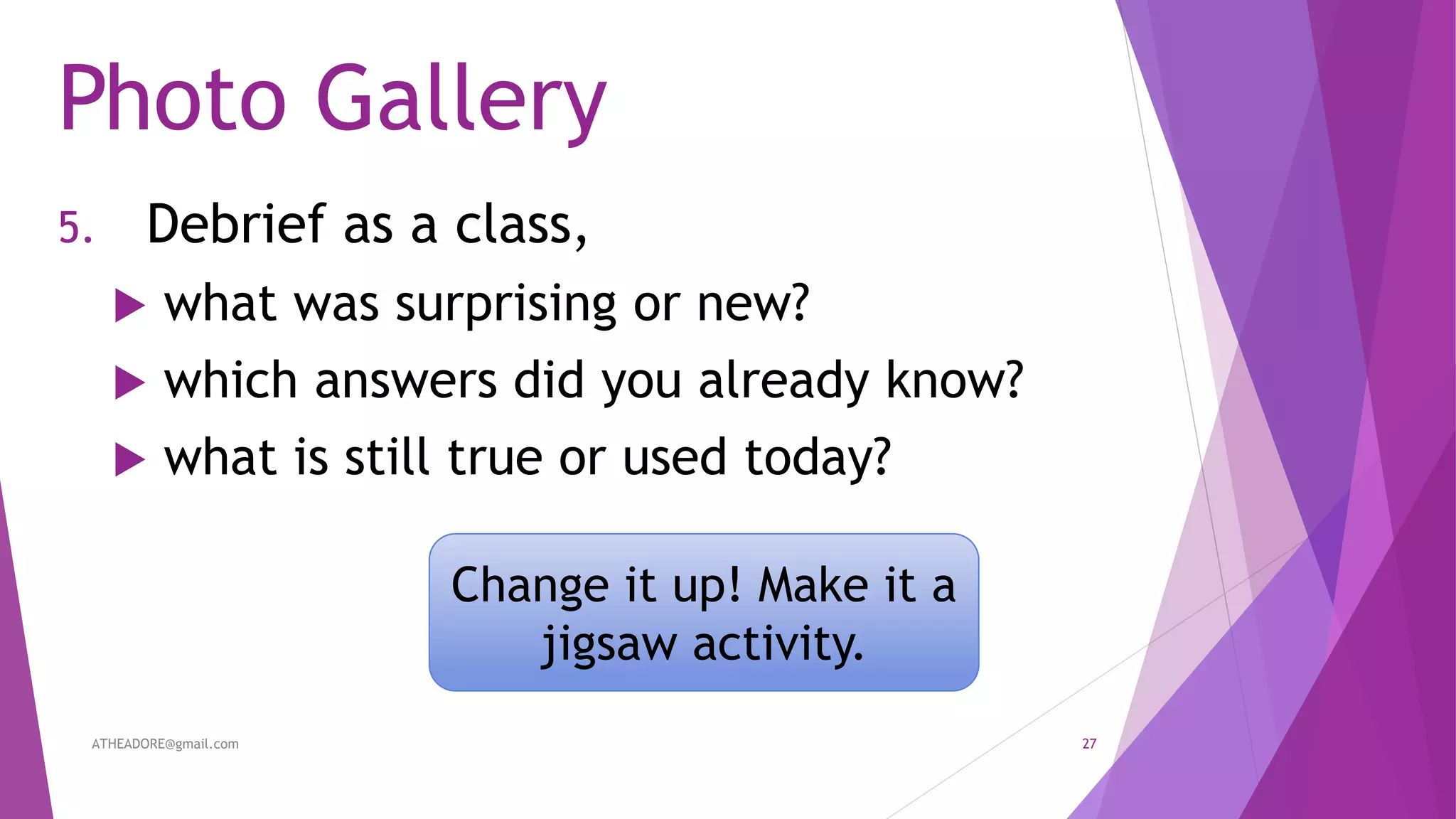 Photo Gallery

5. Debrief as a class,

▶ what was surprising or new?

▶ which answers did you already know?

▶ what is still true or used today?

Change it up! Make it a jigsaw activity.

ATHEADORE@gmail.com

27